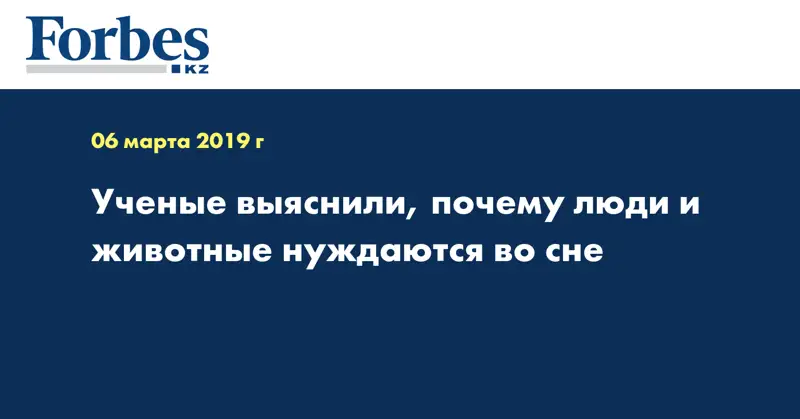 Forbes
KZ

06 марта 2019 г

Ученые выяснили, почему люди и животные нуждаются во сне